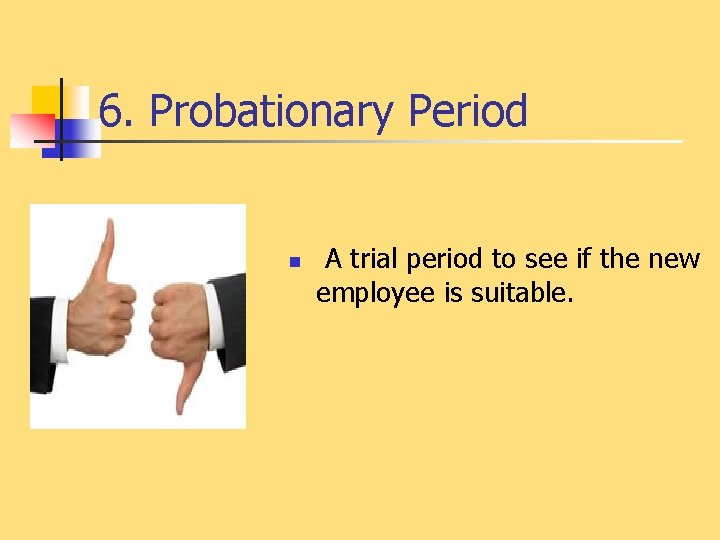 6. Probationary Period

A trial period to see if the new employee is suitable.